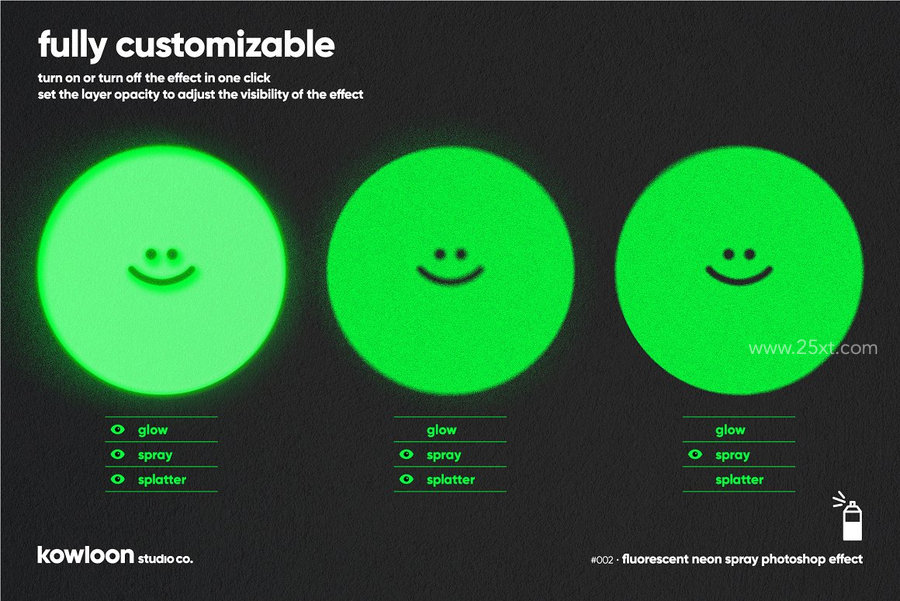 fully customizable

turn on or turn off the effect in one click
set the layer opacity to adjust the visibility of the effect

www.25xt.com

glow
spray
splatter

glow
spray
splatter

glow
spray
splatter

kowloon studio co.

#002 · fluorescent neon spray photoshop effect